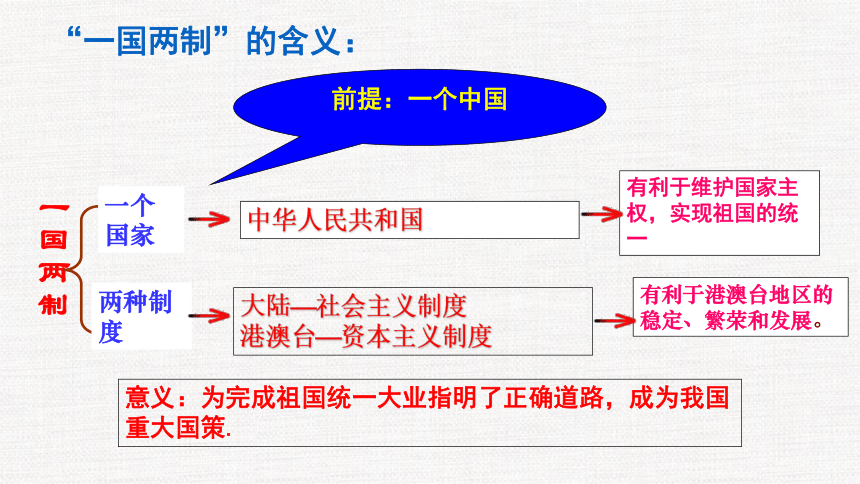 “一国两制”的含义：

前提：一个中国

一国两制

一个国家

中华人民共和国

有利于维护国家主权，实现祖国的统一

两种制度

大陆—社会主义制度
港澳台—资本主义制度

有利于港澳台地区的稳定、繁荣和发展。

意义：为完成祖国统一大业指明了正确道路，成为我国重大国策.